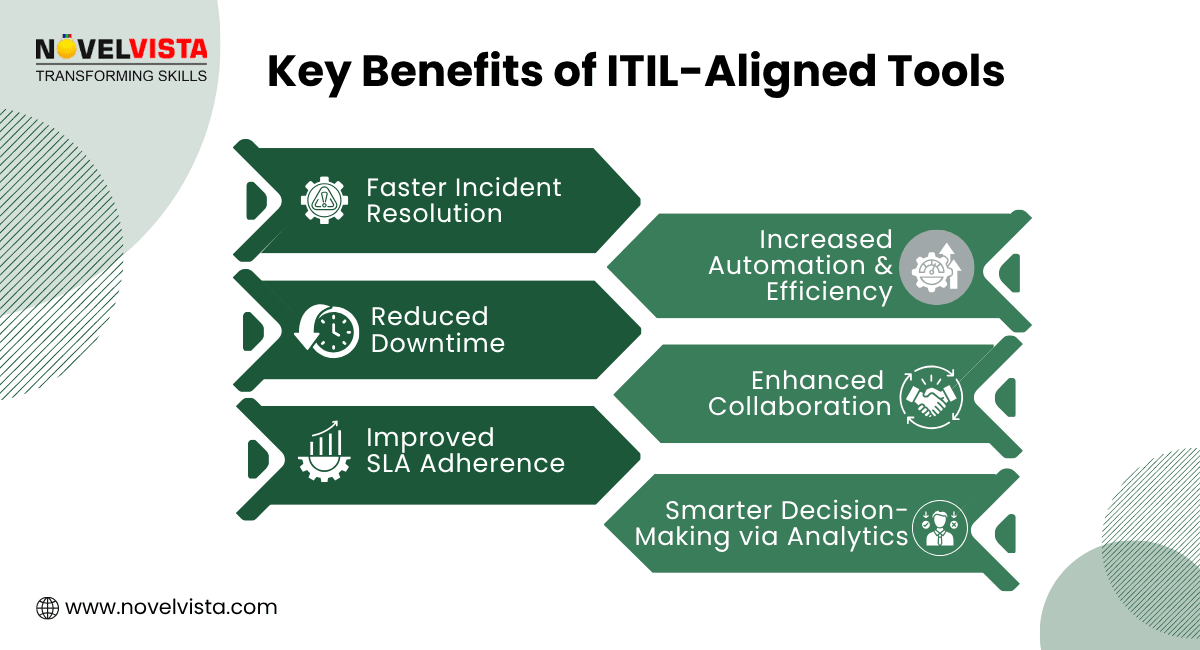 NOVELVISTA
TRANSFORMING SKILLS

Key Benefits of ITIL-Aligned Tools

Faster Incident Resolution

Increased Automation & Efficiency

Reduced Downtime

Enhanced Collaboration

Improved SLA Adherence

Smarter Decision-Making via Analytics

www.novelvista.com